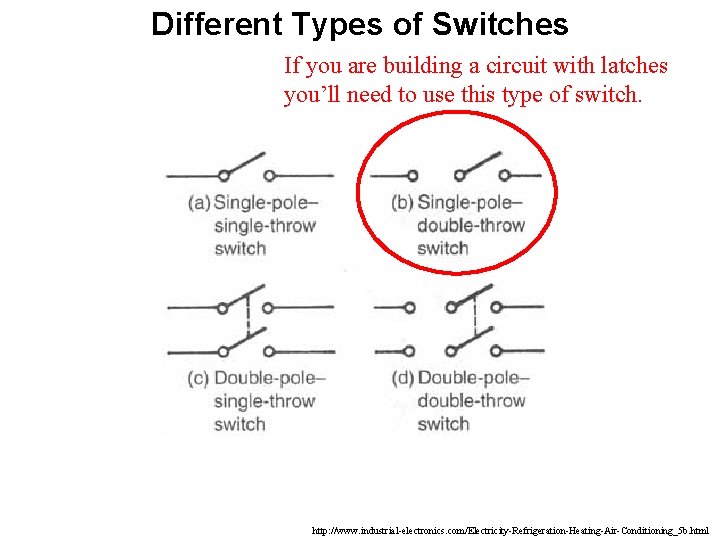 Different Types of Switches

If you are building a circuit with latches you'll need to use this type of switch.

(a) Single-pole–single-throw switch

(b) Single-pole–double-throw switch

(c) Double-pole–single-throw switch

(d) Double-pole–double-throw switch

http://www.industrial-electronics.com/Electricity-Refrigeration-Heating-Air-Conditioning_5b.html